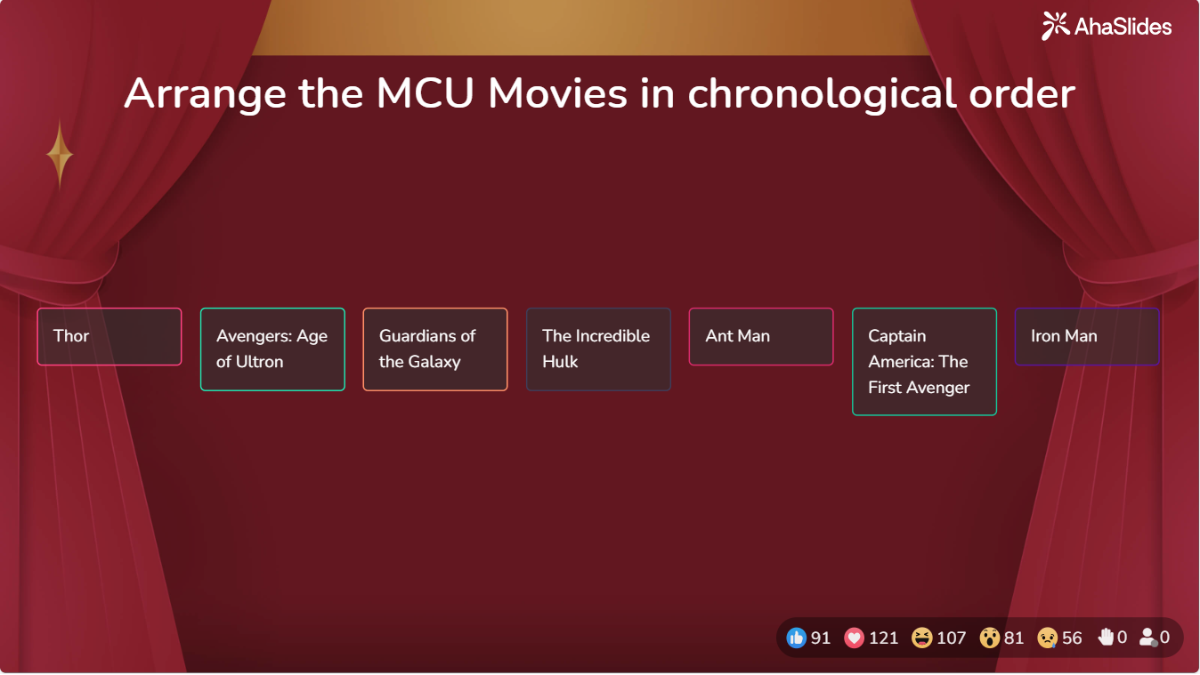 AhaSlides

Arrange the MCU Movies in chronological order

Thor

Avengers: Age of Ultron

Guardians of the Galaxy

The Incredible Hulk

Ant Man

Captain America: The First Avenger

Iron Man

91 121 107 81 56 0 0